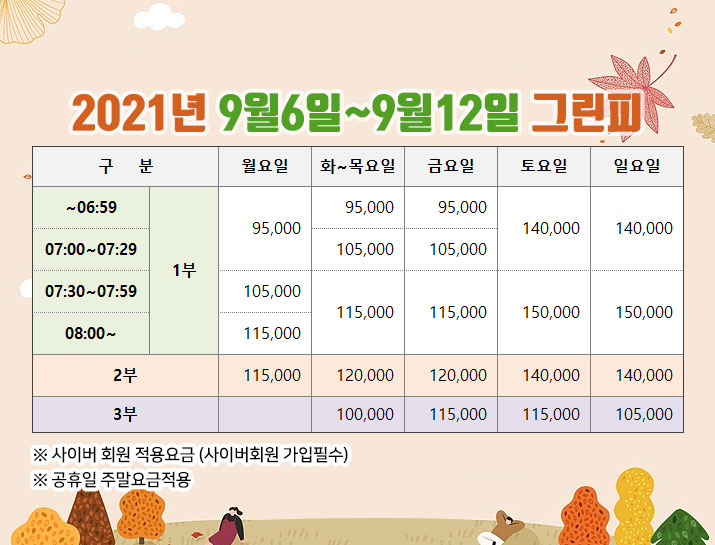 2021년 9월6일~9월12일 그린피

| 구 분 | | 월요일 | 화~목요일 | 금요일 | 토요일 | 일요일 |
|---|---|---|---|---|---|---|
| ~06:59 | 1부 | 95,000 | 95,000 | 95,000 | 140,000 | 140,000 |
| 07:00~07:29 | 1부 | 95,000 | 105,000 | 105,000 | 140,000 | 140,000 |
| 07:30~07:59 | 1부 | 105,000 | 115,000 | 115,000 | 150,000 | 150,000 |
| 08:00~ | 1부 | 115,000 | 115,000 | 115,000 | 150,000 | 150,000 |
| 2부 | | 115,000 | 120,000 | 120,000 | 140,000 | 140,000 |
| 3부 | | | 100,000 | 115,000 | 115,000 | 105,000 |

※ 사이버 회원 적용요금 (사이버회원 가입필수)
※ 공휴일 주말요금적용